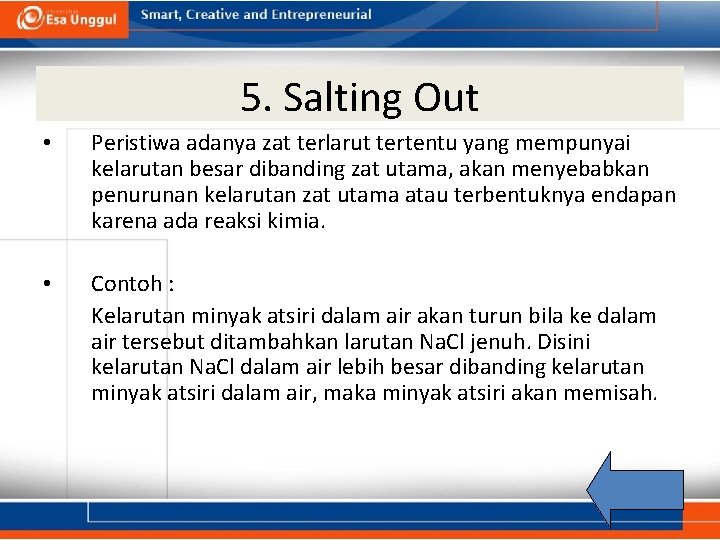 Esa Unggul

Smart, Creative and Entrepreneurial

5. Salting Out

• Peristiwa adanya zat terlarut tertentu yang mempunyai kelarutan besar dibanding zat utama, akan menyebabkan penurunan kelarutan zat utama atau terbentuknya endapan karena ada reaksi kimia.

• Contoh :

Kelarutan minyak atsiri dalam air akan turun bila ke dalam air tersebut ditambahkan larutan NaCl jenuh. Disini kelarutan NaCl dalam air lebih besar dibanding kelarutan minyak atsiri dalam air, maka minyak atsiri akan memisah.